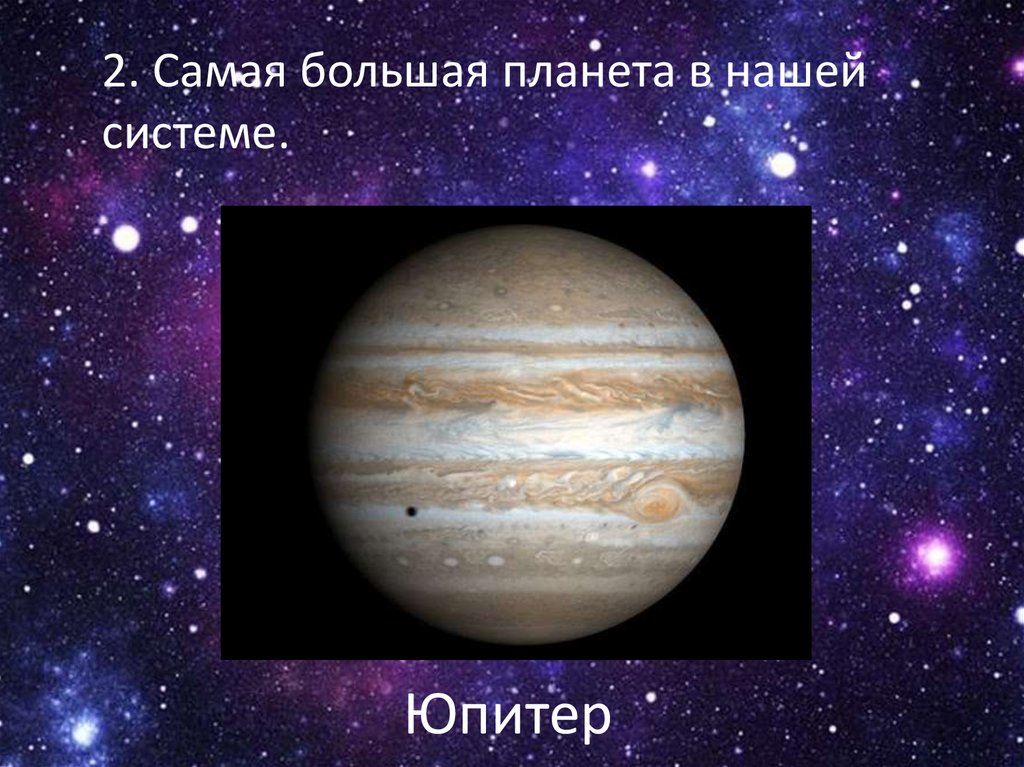 2. Самая большая планета в нашей системе.

Юпитер